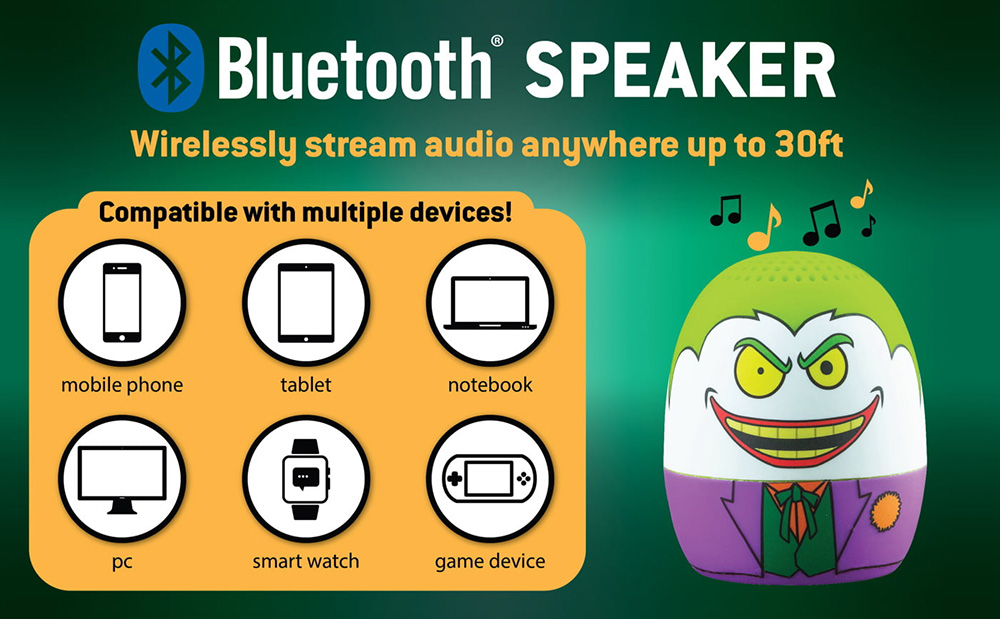 Bluetooth® SPEAKER

Wirelessly stream audio anywhere up to 30ft

Compatible with multiple devices!

mobile phone

tablet

notebook

pc

smart watch

game device